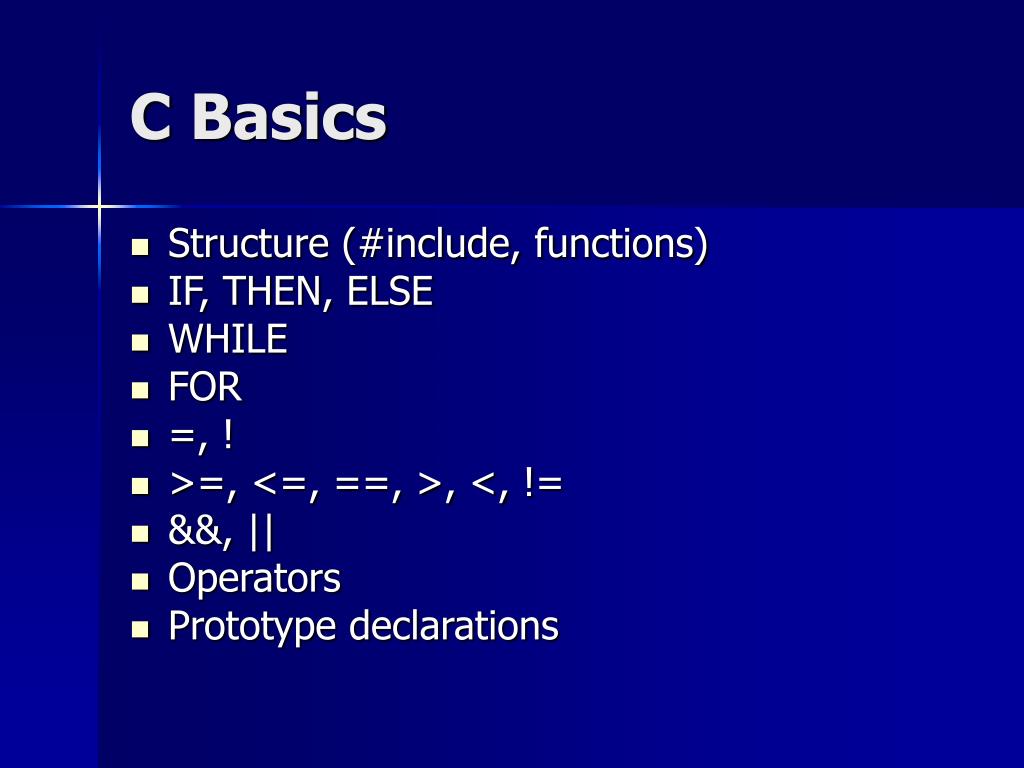 C Basics

- Structure (#include, functions)
- IF, THEN, ELSE
- WHILE
- FOR
- =, !
- >=, <=, ==, >, <, !=
- &&, ||
- Operators
- Prototype declarations